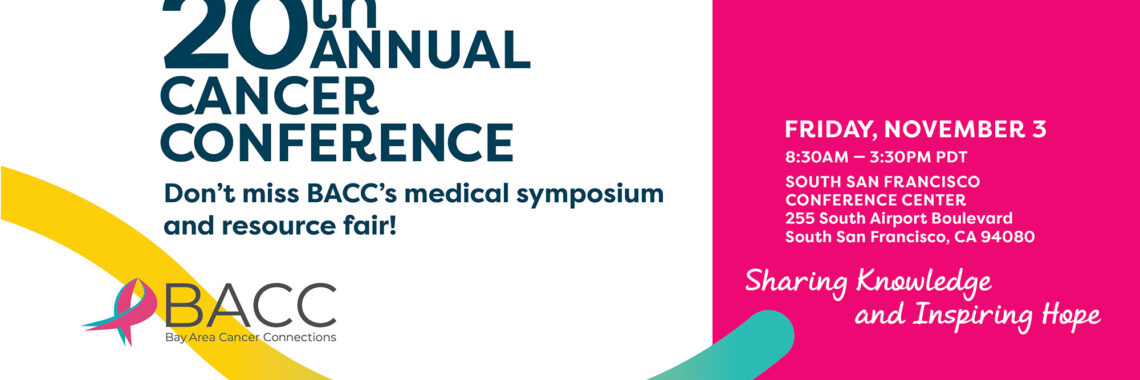 20th ANNUAL CANCER CONFERENCE

Don't miss BACC's medical symposium and resource fair!

BACC
Bay Area Cancer Connections

FRIDAY, NOVEMBER 3
8:30AM – 3:30PM PDT
SOUTH SAN FRANCISCO CONFERENCE CENTER
255 South Airport Boulevard
South San Francisco, CA 94080

Sharing Knowledge and Inspiring Hope